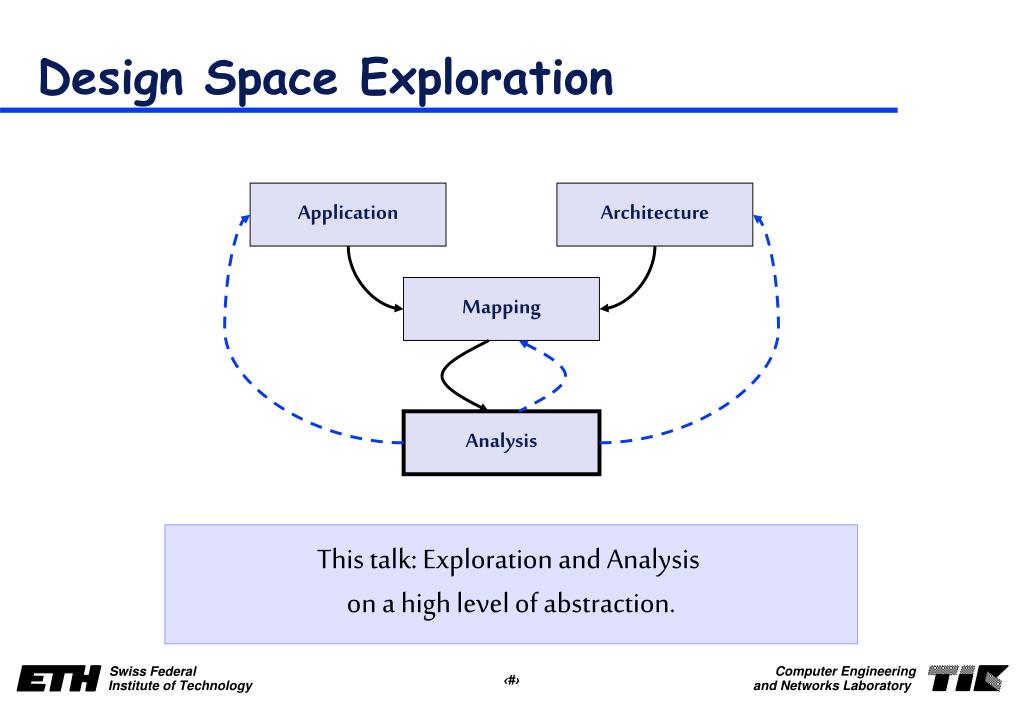 Design Space Exploration

Application

Architecture

Mapping

Analysis

This talk: Exploration and Analysis on a high level of abstraction.

ETH Swiss Federal Institute of Technology

‹#›

Computer Engineering and Networks Laboratory TIK